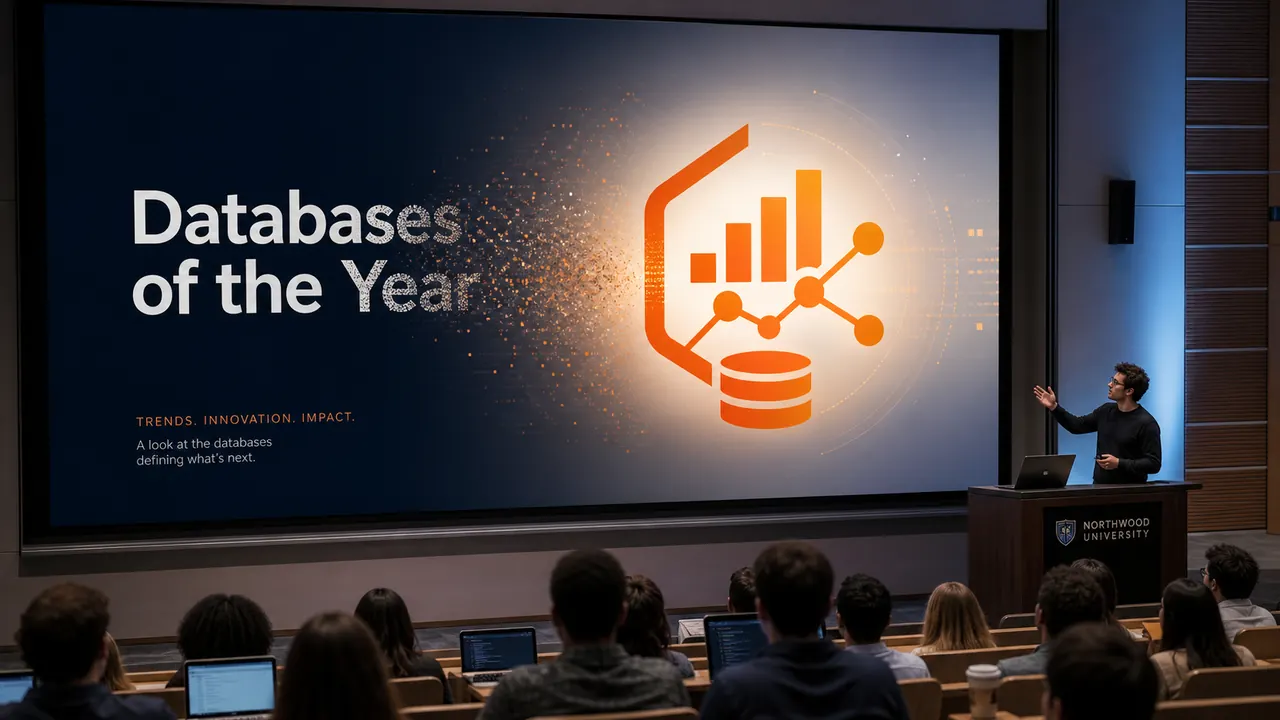 Databases of the Year

TRENDS. INNOVATION. IMPACT.

A look at the databases defining what's next.

NORTHWOOD UNIVERSITY